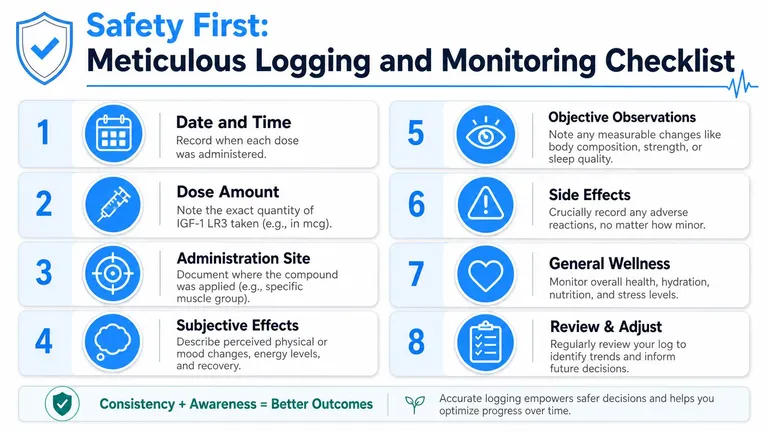 Safety First:
Meticulous Logging and Monitoring Checklist

1
Date and Time
Record when each dose was administered.

2
Dose Amount
Note the exact quantity of IGF-1 LR3 taken (e.g., in mcg).

3
Administration Site
Document where the compound was applied (e.g., specific muscle group).

4
Subjective Effects
Describe perceived physical or mood changes, energy levels, and recovery.

5
Objective Observations
Note any measurable changes like body composition, strength, or sleep quality.

6
Side Effects
Crucially record any adverse reactions, no matter how minor.

7
General Wellness
Monitor overall health, hydration, nutrition, and stress levels.

8
Review & Adjust
Regularly review your log to identify trends and inform future decisions.

Consistency + Awareness = Better Outcomes

Accurate logging empowers safer decisions and helps you optimize progress over time.